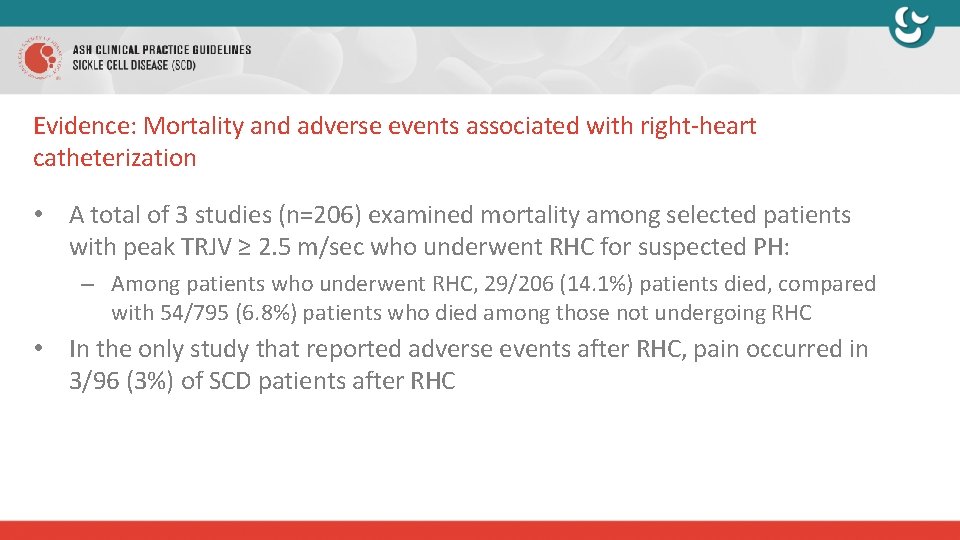 ASH CLINICAL PRACTICE GUIDELINES
SICKLE CELL DISEASE (SCD)

Evidence: Mortality and adverse events associated with right-heart catheterization

• A total of 3 studies (n=206) examined mortality among selected patients with peak TRJV ≥ 2.5 m/sec who underwent RHC for suspected PH:

– Among patients who underwent RHC, 29/206 (14.1%) patients died, compared with 54/795 (6.8%) patients who died among those not undergoing RHC

• In the only study that reported adverse events after RHC, pain occurred in 3/96 (3%) of SCD patients after RHC